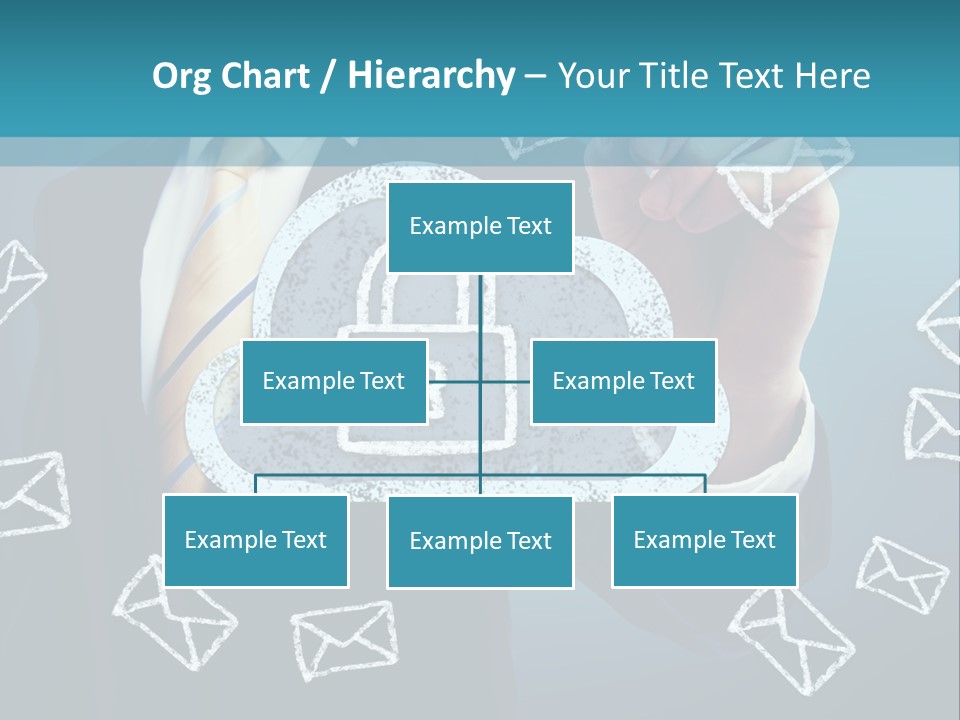 Org Chart / Hierarchy – Your Title Text Here

Example Text

Example Text

Example Text

Example Text

Example Text

Example Text